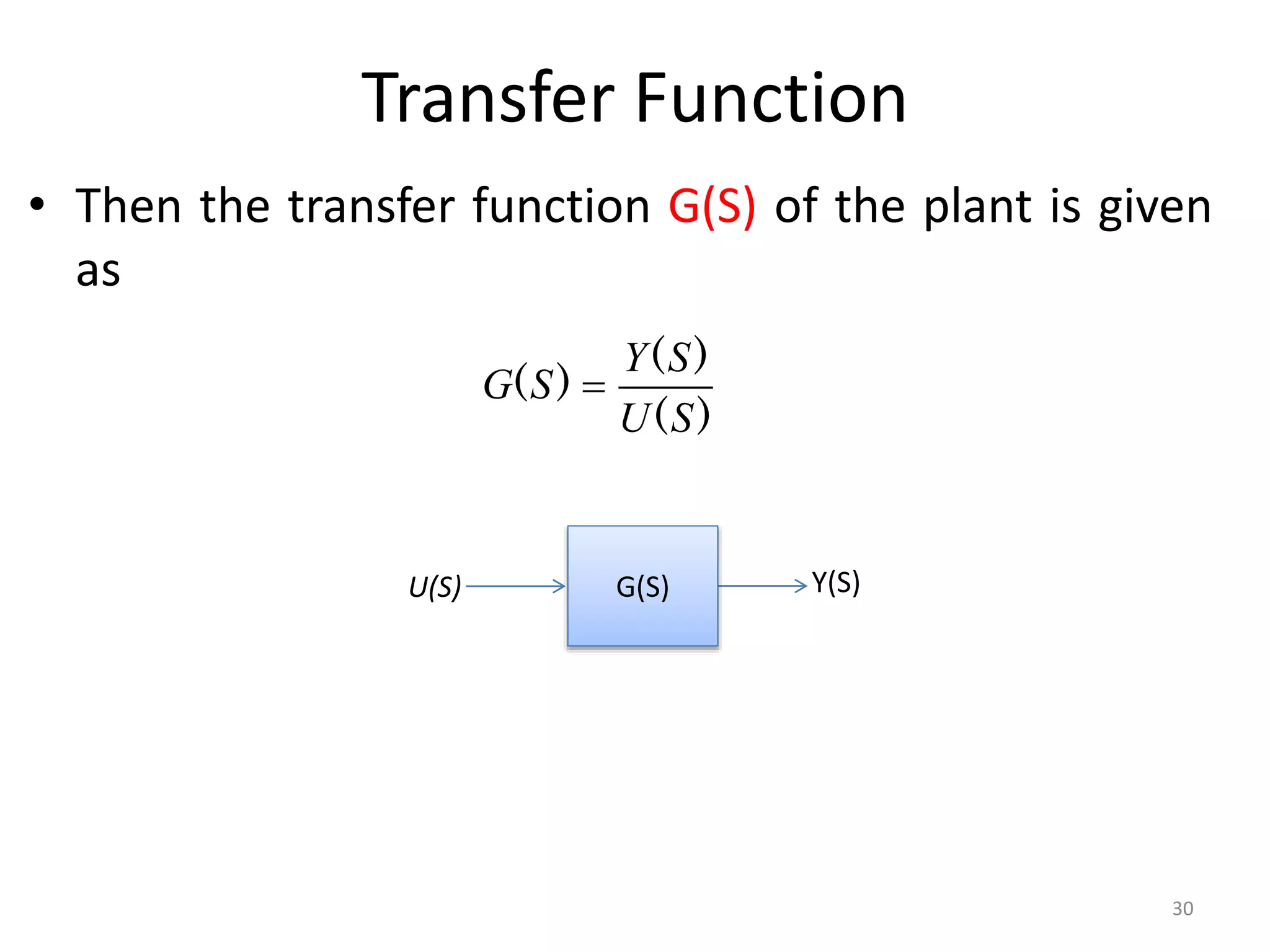 Transfer Function

• Then the transfer function G(S) of the plant is given as

$G(S) = \frac{Y(S)}{U(S)}$

U(S)

G(S)

Y(S)

30